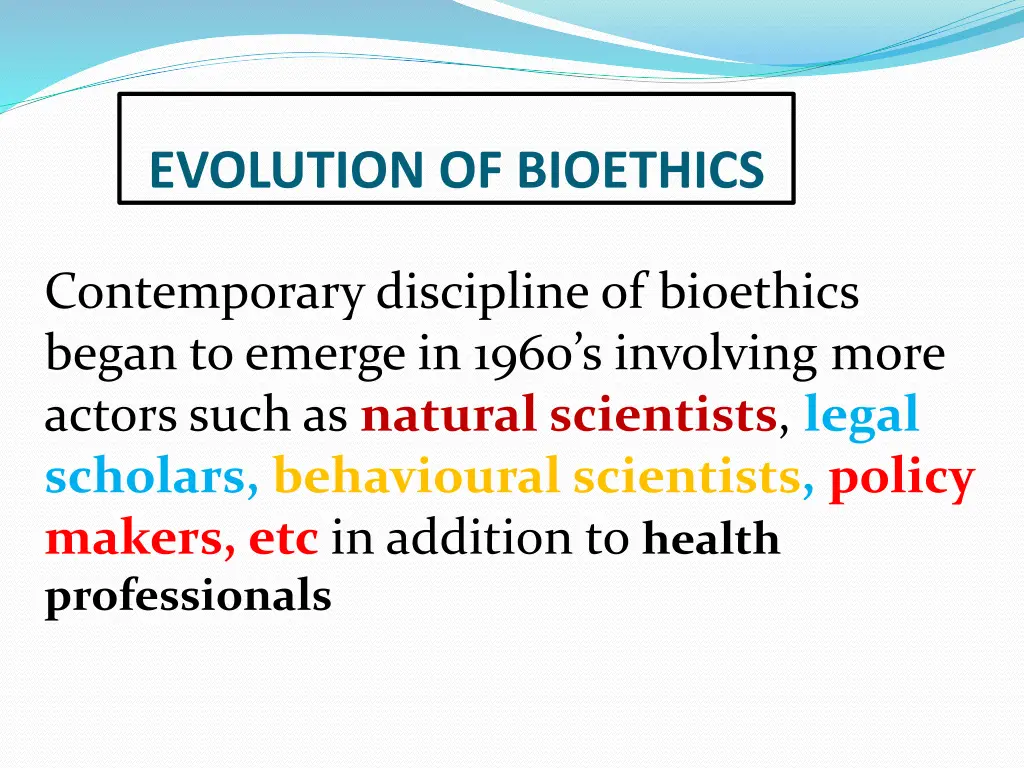 EVOLUTION OF BIOETHICS

Contemporary discipline of bioethics began to emerge in 1960's involving more actors such as natural scientists, legal scholars, behavioural scientists, policy makers, etc in addition to health professionals